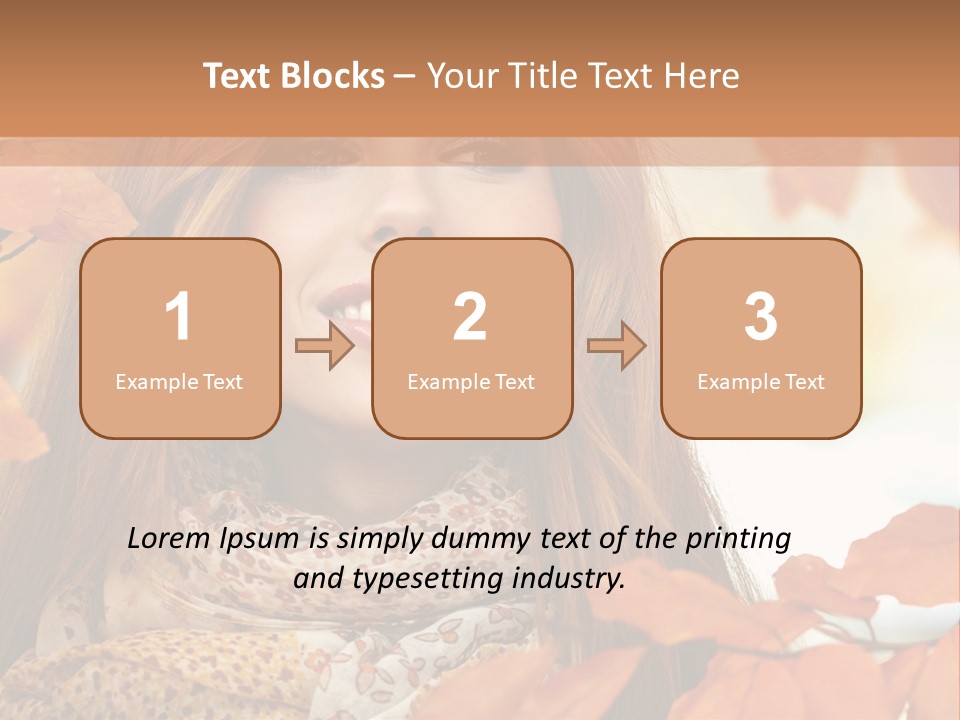 Text Blocks – Your Title Text Here

1
Example Text

2
Example Text

3
Example Text

Lorem Ipsum is simply dummy text of the printing and typesetting industry.